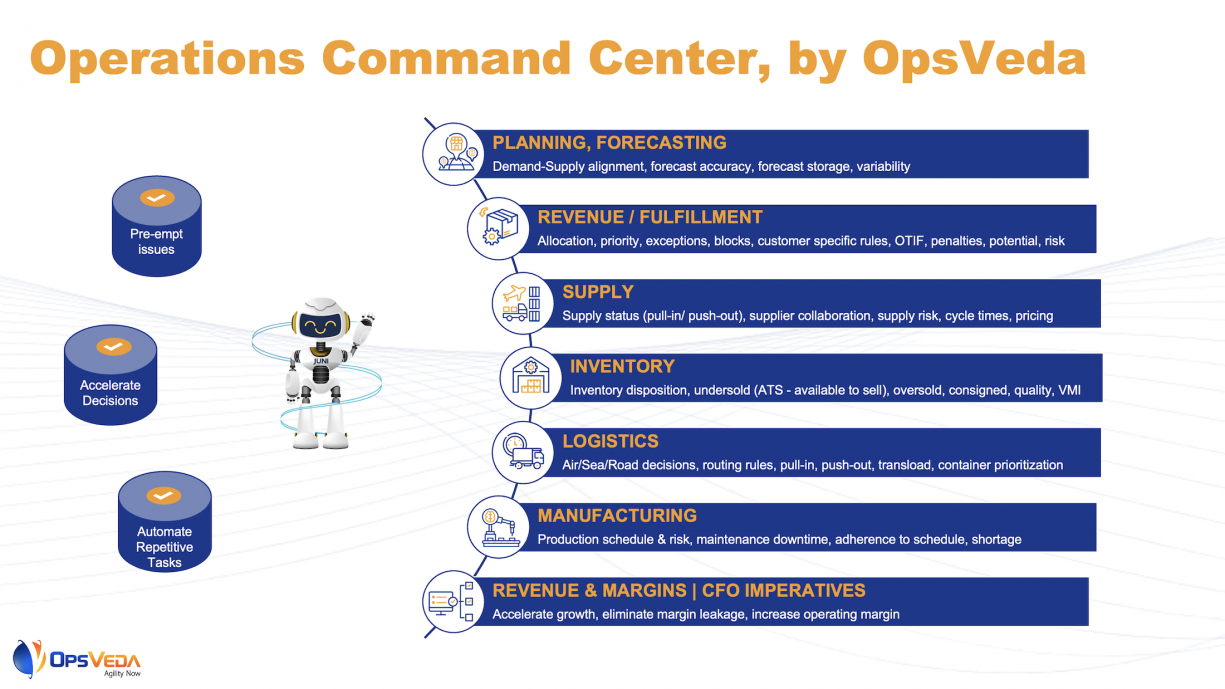 Operations Command Center, by OpsVeda

Pre-empt issues

Accelerate Decisions

Automate Repetitive Tasks

JUNI

PLANNING, FORECASTING
Demand-Supply alignment, forecast accuracy, forecast storage, variability

REVENUE / FULFILLMENT
Allocation, priority, exceptions, blocks, customer specific rules, OTIF, penalties, potential, risk

SUPPLY
Supply status (pull-in/ push-out), supplier collaboration, supply risk, cycle times, pricing

INVENTORY
Inventory disposition, undersold (ATS - available to sell), oversold, consigned, quality, VMI

LOGISTICS
Air/Sea/Road decisions, routing rules, pull-in, push-out, transload, container prioritization

MANUFACTURING
Production schedule & risk, maintenance downtime, adherence to schedule, shortage

REVENUE & MARGINS | CFO IMPERATIVES
Accelerate growth, eliminate margin leakage, increase operating margin

OPSVEDA
Agility Now